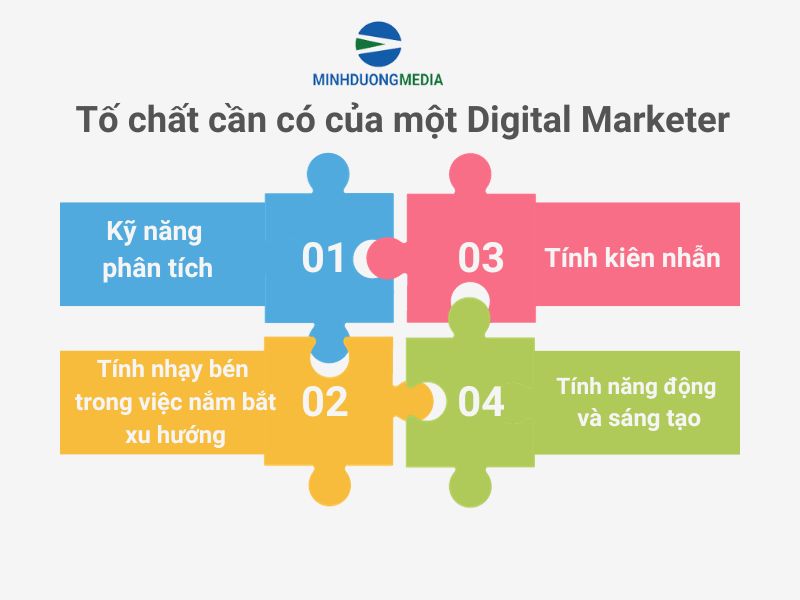 MINHDUONGMEDIA

Tố chất cần có của một Digital Marketer

Kỹ năng phân tích

01

03

Tính kiên nhẫn

Tính nhạy bén trong việc nắm bắt xu hướng

02

04

Tính năng động và sáng tạo